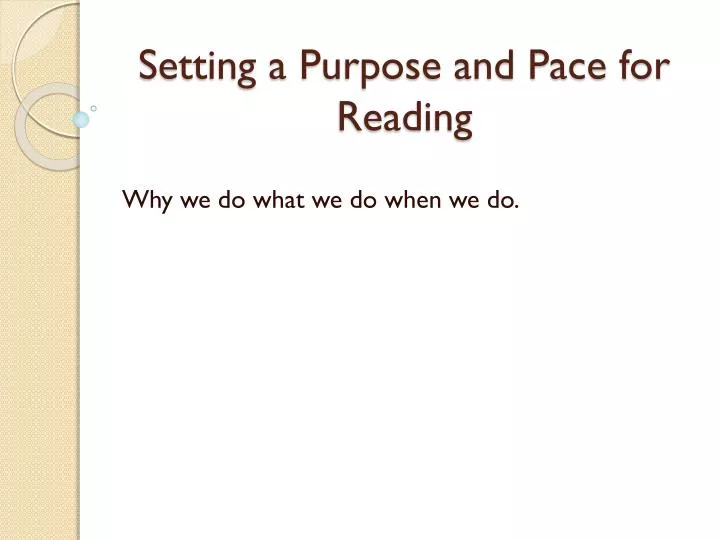 Setting a Purpose and Pace for Reading

Why we do what we do when we do.